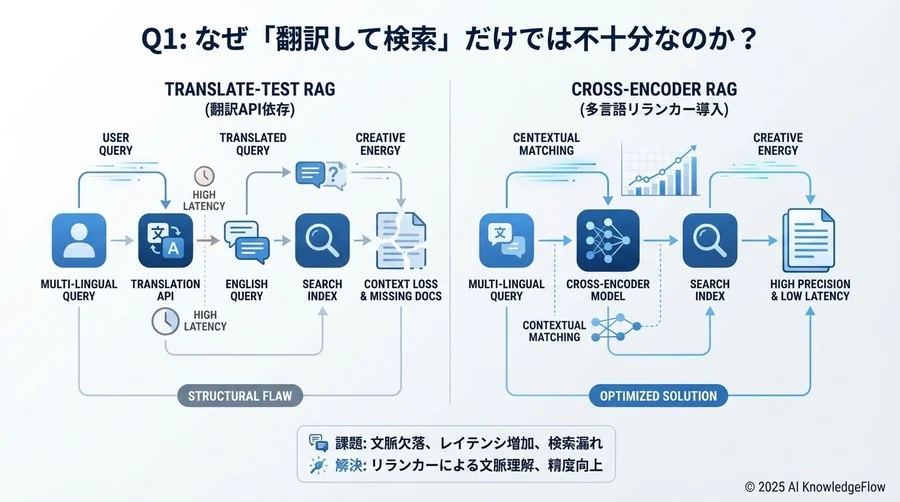 Q1: なぜ「翻訳して検索」だけでは不十分なのか？

TRANSLATE-TEST RAG
(翻訳API依存)

USER QUERY

TRANSLATED QUERY

CREATIVE ENERGY

HIGH LATENCY

MULTI-LINGUAL QUERY

TRANSLATION API

ENGLISH QUERY

SEARCH INDEX

CONTEXT LOSS & MISSING DOCS

HIGH LATENCY

STRUCTURAL FLAW

CROSS-ENCODER RAG
(多言語リランカー導入)

CENTEXTUAL MATCHING

CREATIVE ENERGY

MULTI-LINGUAL QUERY

CROSS-ENCODER MODEL

SEARCH INDEX

HIGH PRECISION & LOW LATENCY

CONTEXTUAL MATCHING

OPTIMIZED SOLUTION

課題: 文脈欠落、レイテンシ増加、検索漏れ
解決: リランカーによる文脈理解、精度向上

© 2025 AI KnowledgeFlow